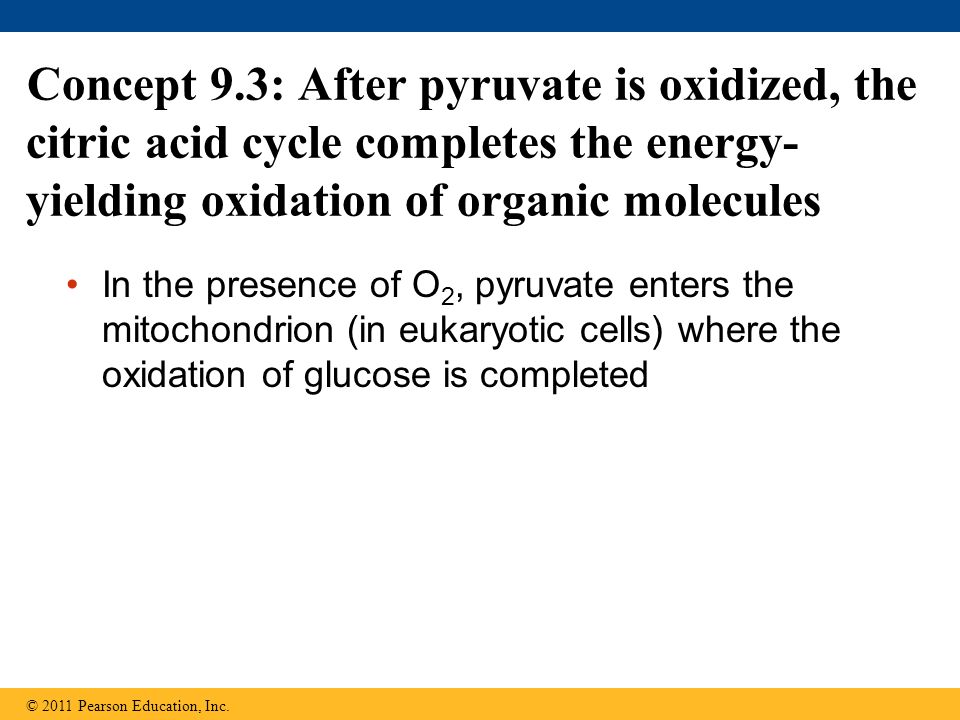 Concept 9.3: After pyruvate is oxidized, the citric acid cycle completes the energy-yielding oxidation of organic molecules

• In the presence of $O_2$, pyruvate enters the mitochondrion (in eukaryotic cells) where the oxidation of glucose is completed

© 2011 Pearson Education, Inc.